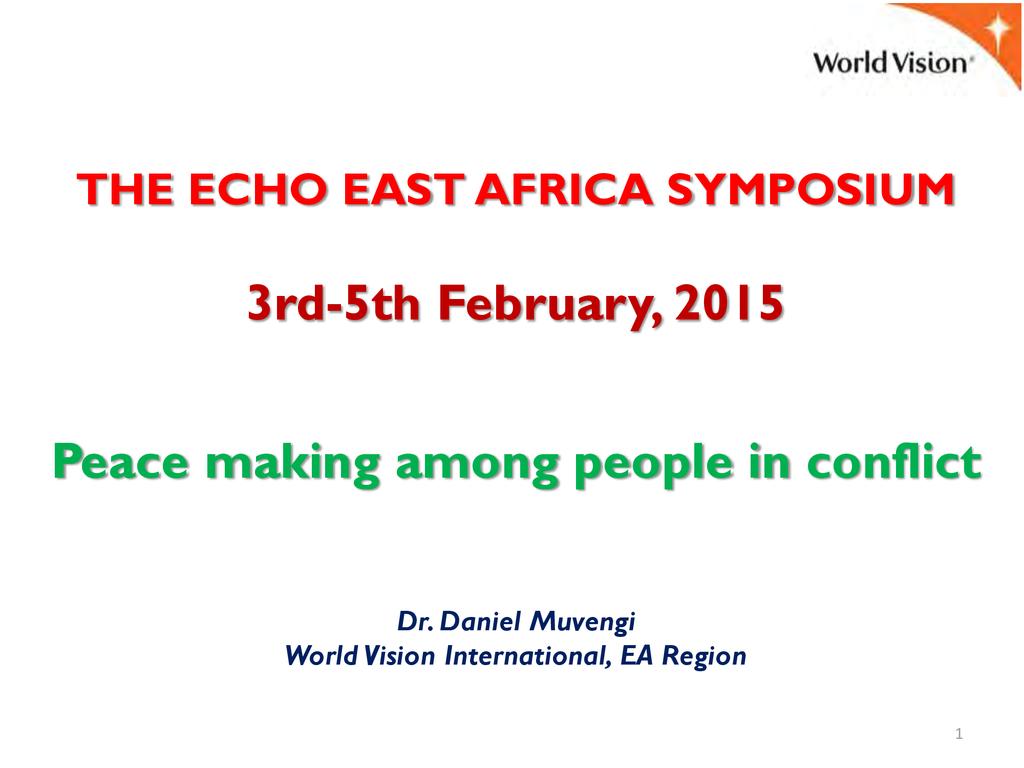 World Vision

THE ECHO EAST AFRICA SYMPOSIUM

3rd-5th February, 2015

Peace making among people in conflict

Dr. Daniel Muvengi
World Vision International, EA Region

1